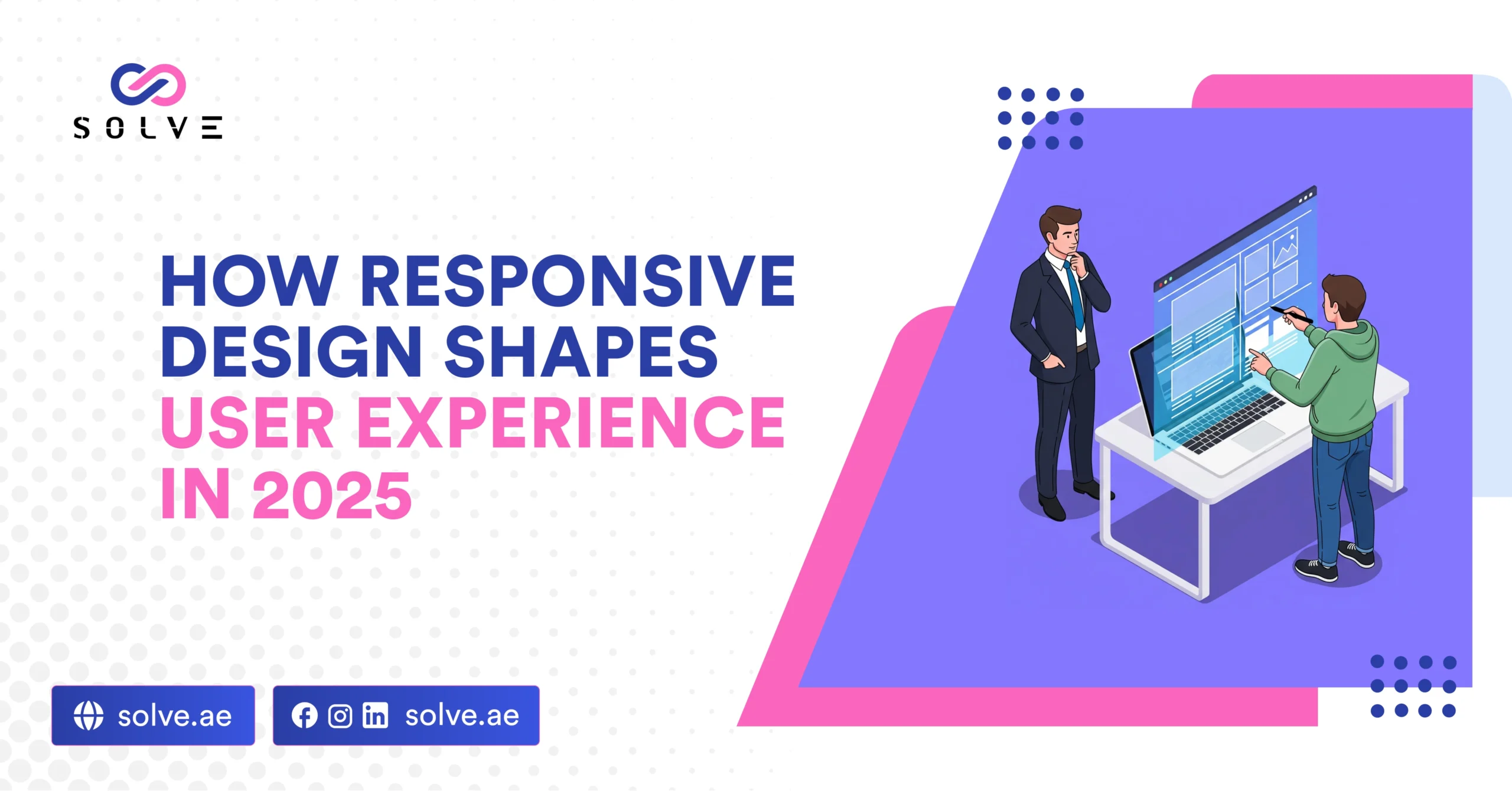 SOLVE

HOW RESPONSIVE DESIGN SHAPES USER EXPERIENCE IN 2025

solve.ae

solve.ae